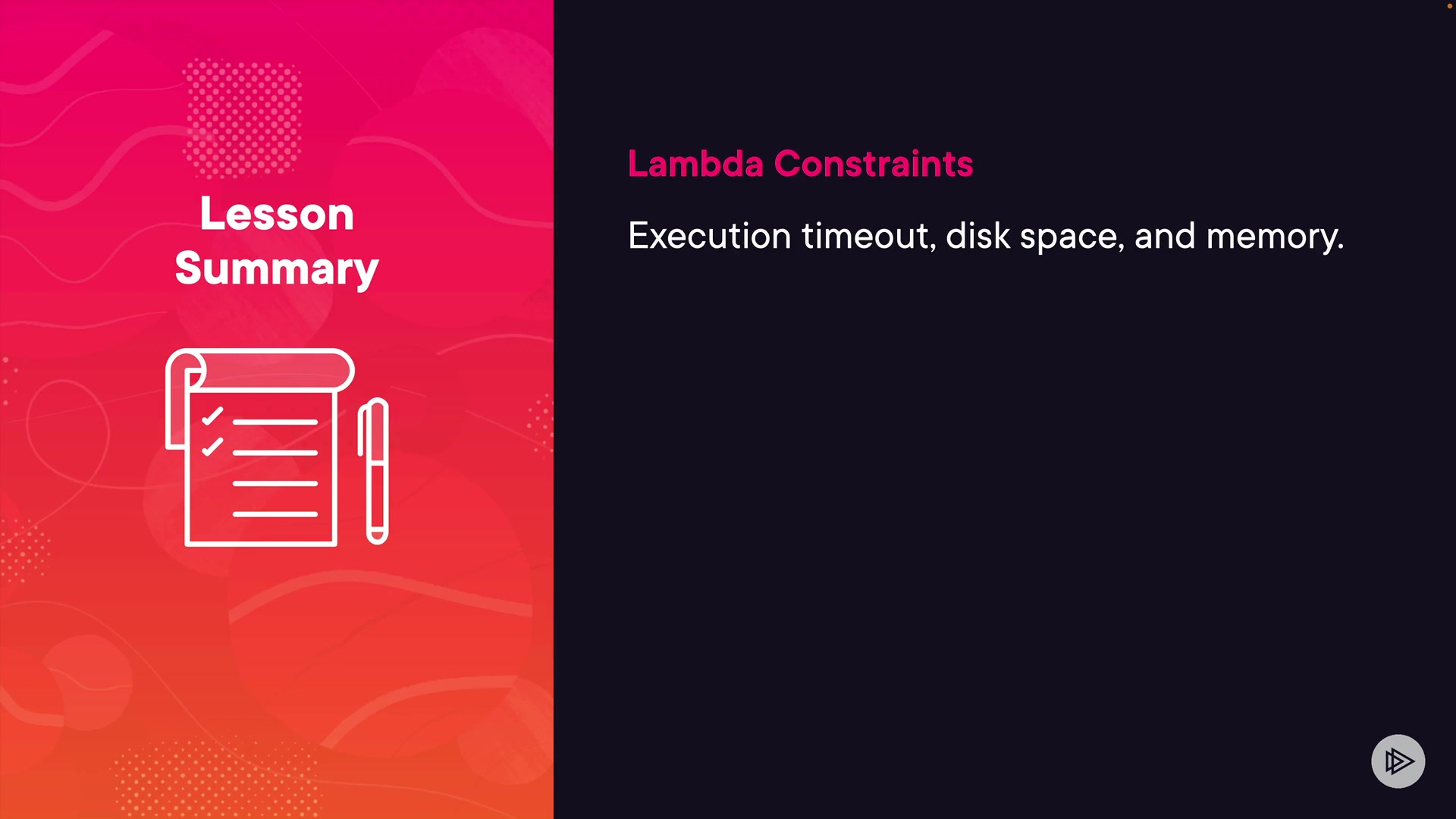 Lesson Summary

Lambda Constraints

Execution timeout, disk space, and memory.